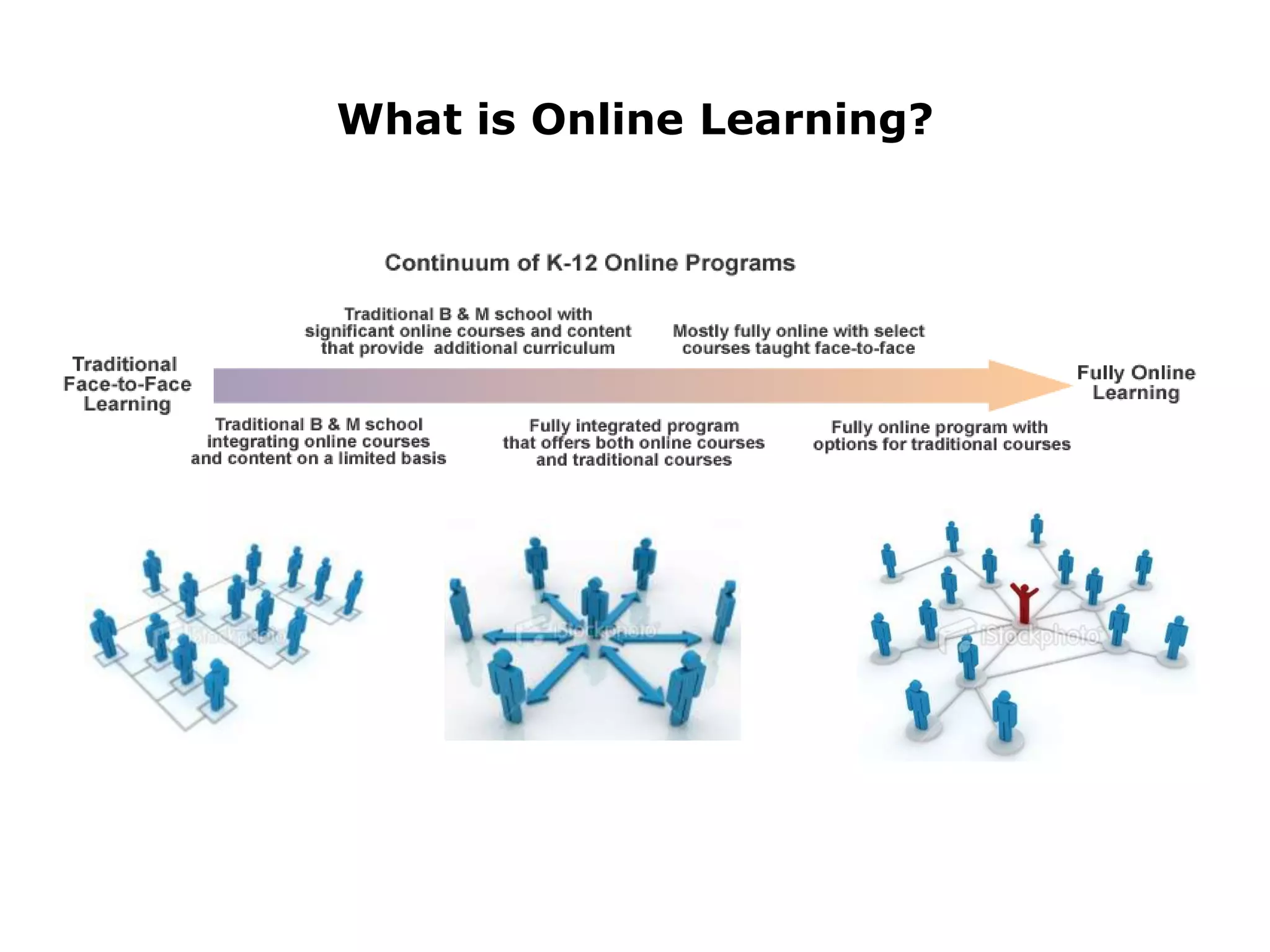 What is Online Learning?

Continuum of K-12 Online Programs

Traditional B & M school with significant online courses and content that provide additional curriculum

Mostly fully online with select courses taught face-to-face

Traditional Face-to-Face Learning

Fully Online Learning

Traditional B & M school integrating online courses and content on a limited basis

Fully integrated program that offers both online courses and traditional courses

Fully online program with options for traditional courses

iStockphoto

iStockphoto

iStockphoto